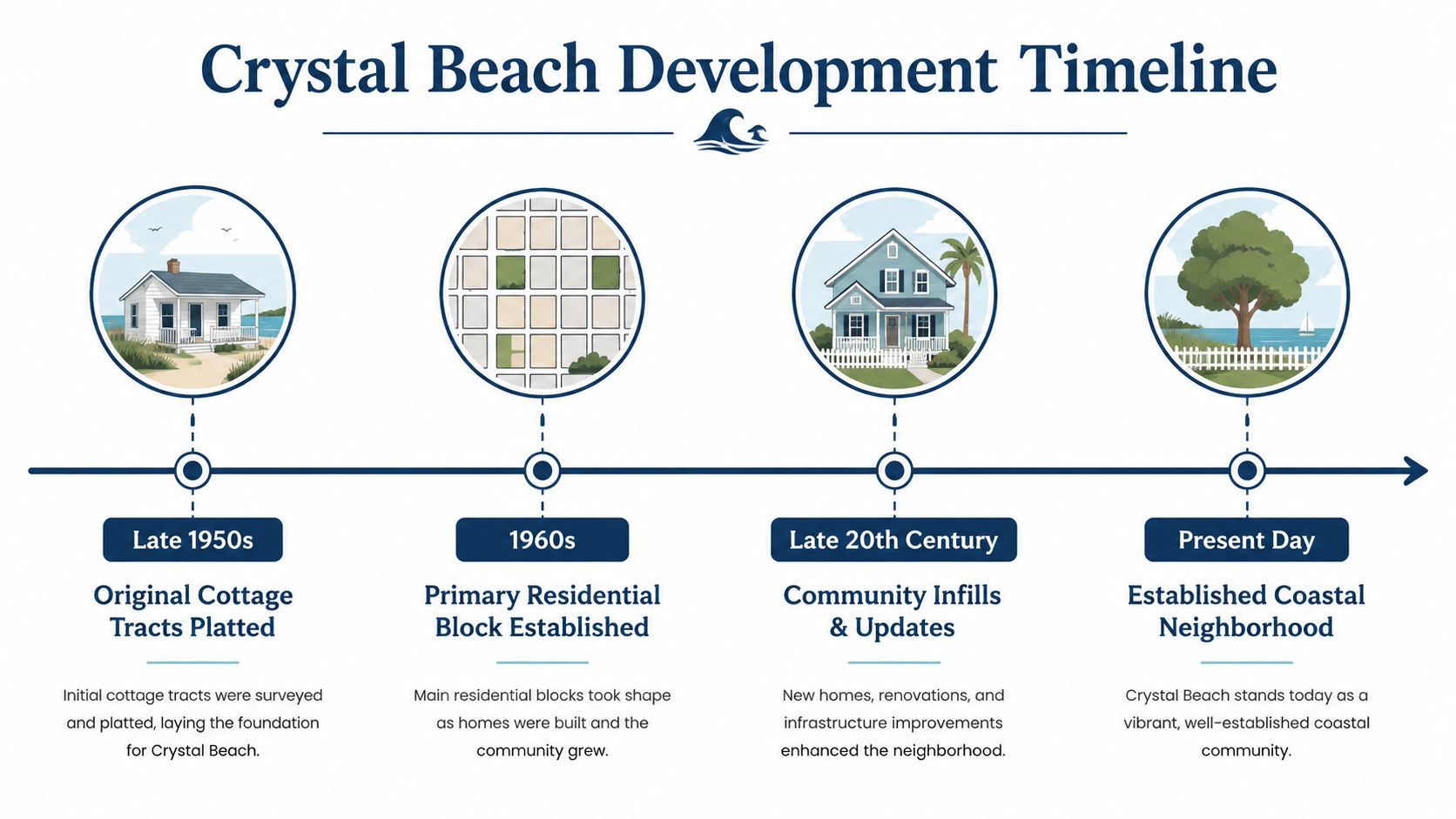 Crystal Beach Development Timeline

Late 1950s

Original Cottage Tracts Platted

Initial cottage tracts were surveyed and platted, laying the foundation for Crystal Beach.

1960s

Primary Residential Block Established

Main residential blocks took shape as homes were built and the community grew.

Late 20th Century

Community Infills & Updates

New homes, renovations, and infrastructure improvements enhanced the neighborhood.

Present Day

Established Coastal Neighborhood

Crystal Beach stands today as a vibrant, well-established coastal community.